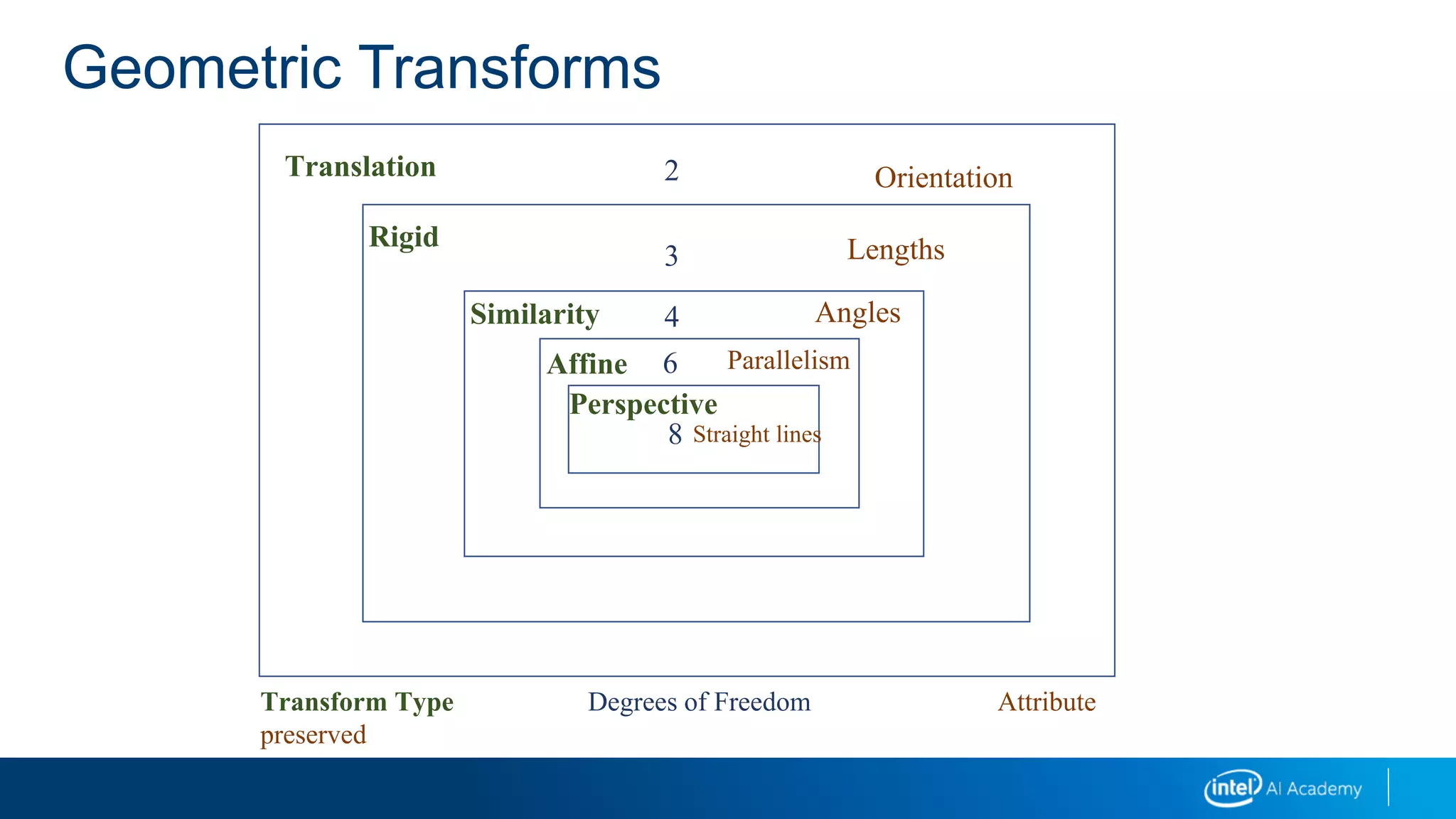 Geometric Transforms

Translation 2 Orientation

Rigid 3 Lengths

Similarity 4 Angles

Affine 6 Parallelism

Perspective
8 Straight lines

Transform Type Degrees of Freedom Attribute
preserved

intel AI Academy